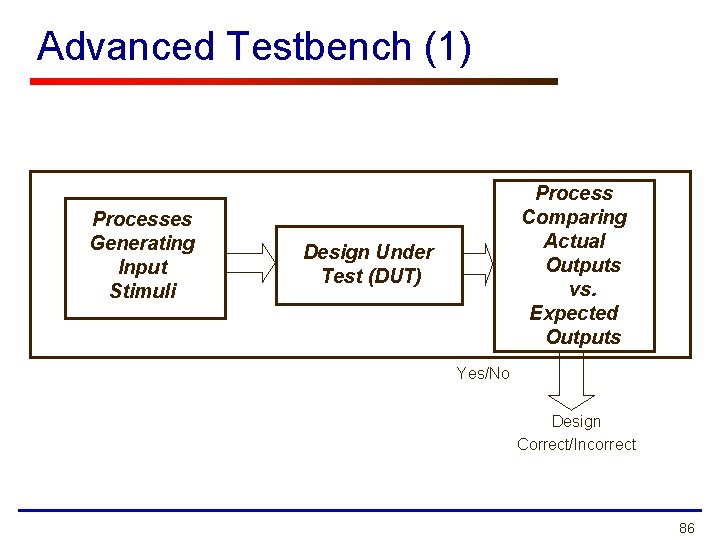 Advanced Testbench (1)

Processes Generating Input Stimuli

Design Under Test (DUT)

Process Comparing Actual Outputs vs. Expected Outputs

Yes/No

Design Correct/Incorrect

86